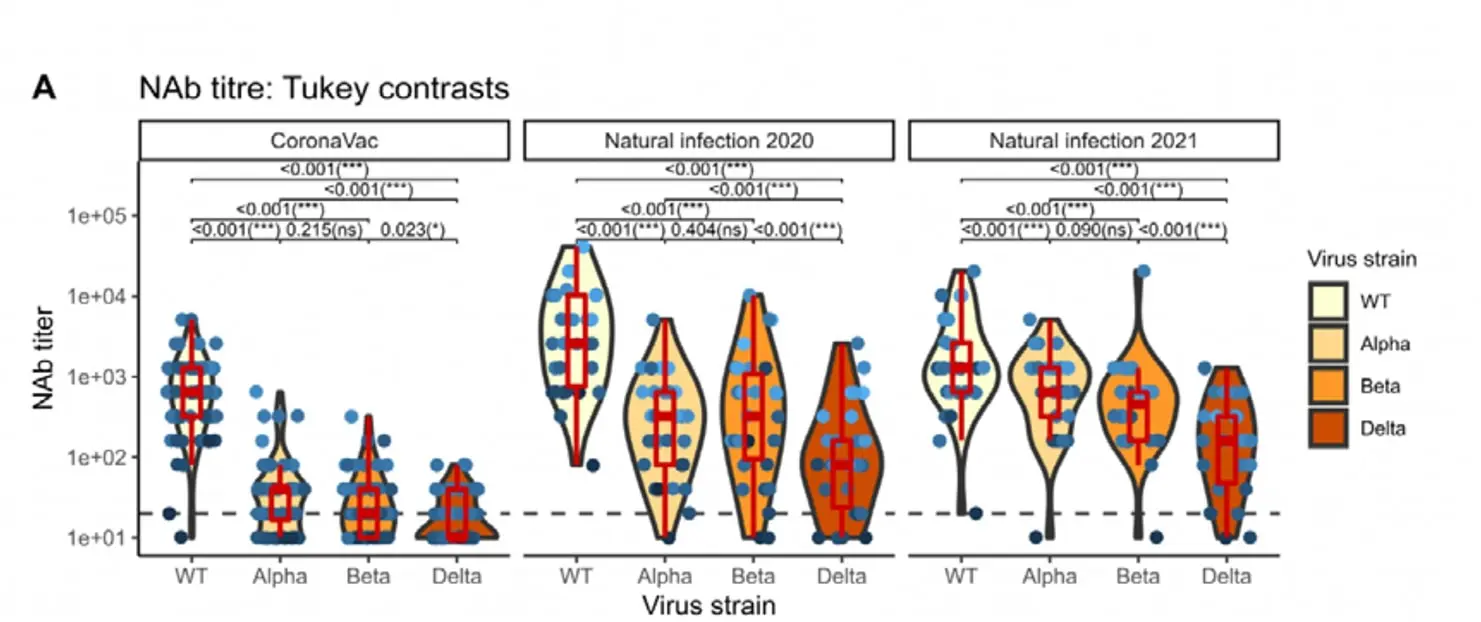 A NAb titre: Tukey contrasts

CoronaVac
<0.001(***)
<0.001(***)
<0.001(***)
<0.001(***) 0.215(ns) 0.023(*)

Natural infection 2020
<0.001(***)
<0.001(***)
<0.001(***)
<0.001(***) 0.404(ns) <0.001(***)

Natural infection 2021
<0.001(***)
<0.001(***)
<0.001(***)
<0.001(***) 0.090(ns) <0.001(***)

NAb titer
1e+05
1e+04
1e+03
1e+02
1e+01

WT Alpha Beta Delta
WT Alpha Beta Delta
WT Alpha Beta Delta

Virus strain

Virus strain
WT
Alpha
Beta
Delta